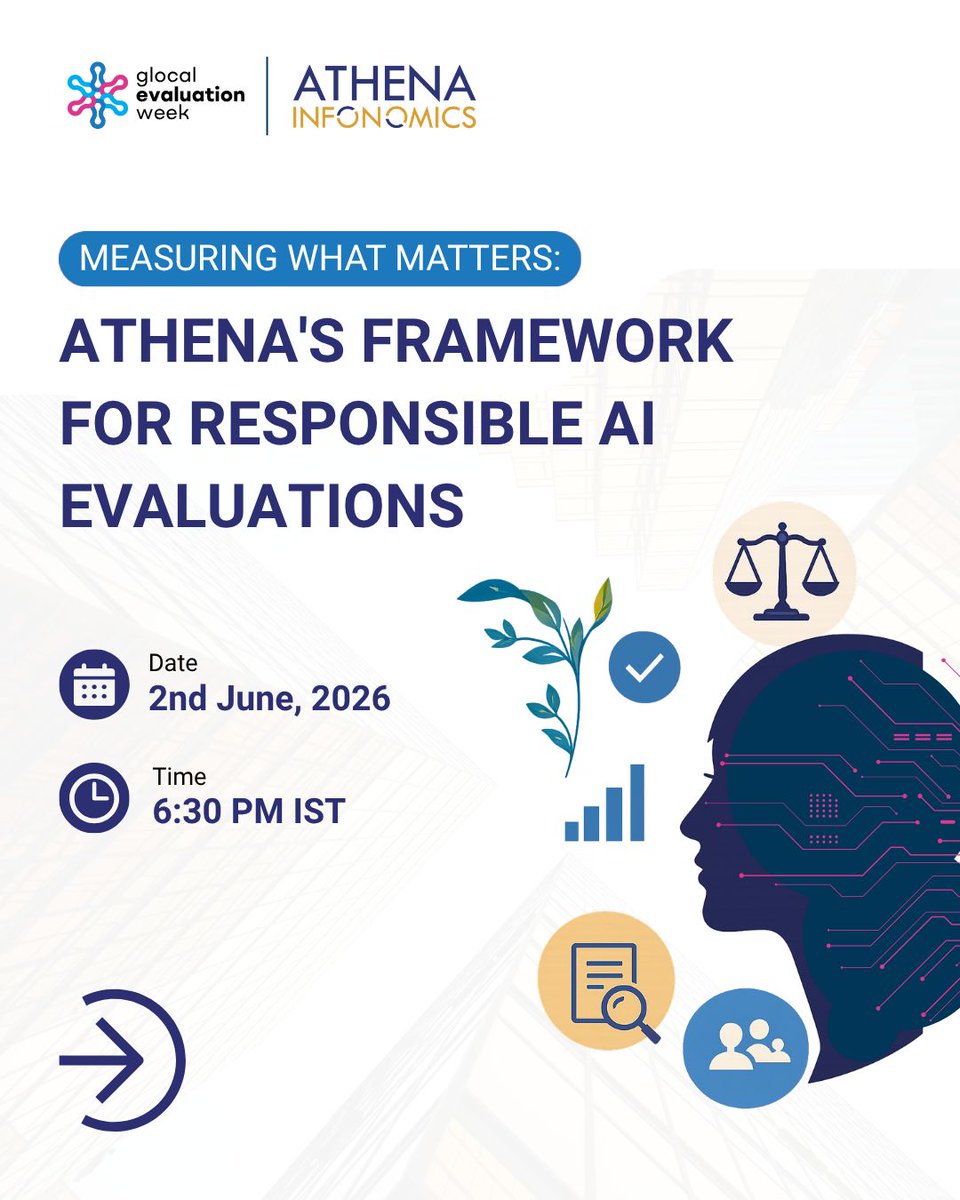 glocal evaluation week

ATHENA INFONOMICS

MEASURING WHAT MATTERS:

ATHENA'S FRAMEWORK FOR RESPONSIBLE AI EVALUATIONS

Date
2nd June, 2026

Time
6:30 PM IST